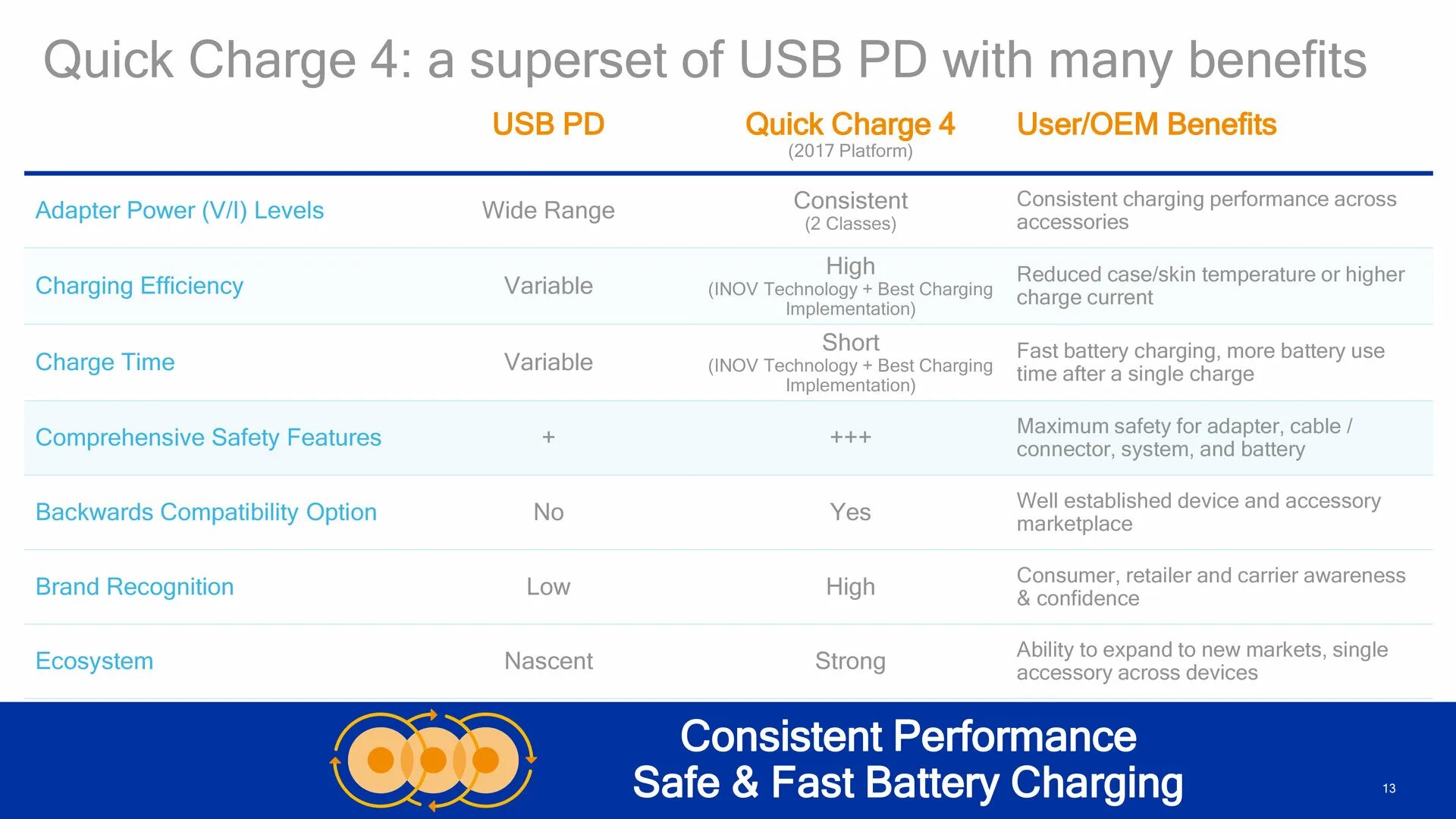 Quick Charge 4: a superset of USB PD with many benefits

| | USB PD | Quick Charge 4 (2017 Platform) | User/OEM Benefits |
|---|---|---|---|
| Adapter Power (V/I) Levels | Wide Range | Consistent (2 Classes) | Consistent charging performance across accessories |
| Charging Efficiency | Variable | High (INOV Technology + Best Charging Implementation) | Reduced case/skin temperature or higher charge current |
| Charge Time | Variable | Short (INOV Technology + Best Charging Implementation) | Fast battery charging, more battery use time after a single charge |
| Comprehensive Safety Features | + | +++ | Maximum safety for adapter, cable / connector, system, and battery |
| Backwards Compatibility Option | No | Yes | Well established device and accessory marketplace |
| Brand Recognition | Low | High | Consumer, retailer and carrier awareness & confidence |
| Ecosystem | Nascent | Strong | Ability to expand to new markets, single accessory across devices |

Consistent Performance
Safe & Fast Battery Charging

13